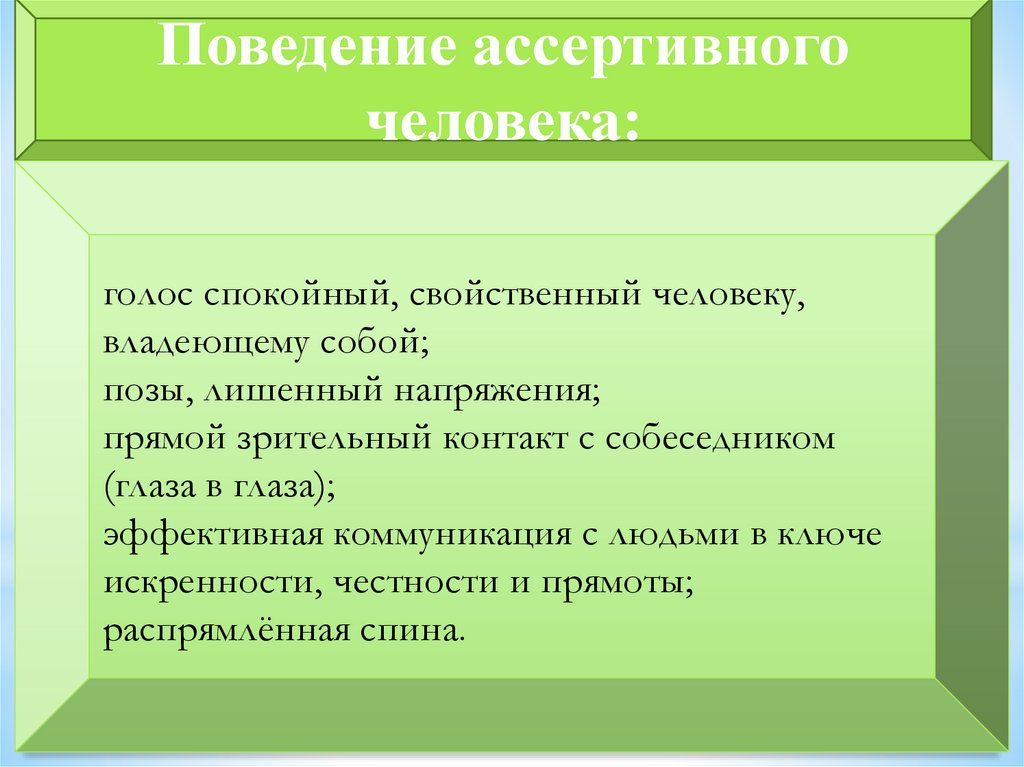 Поведение ассертивного человека:

голос спокойный, свойственный человеку, владеющему собой;
позы, лишенный напряжения;
прямой зрительный контакт с собеседником (глаза в глаза);
эффективная коммуникация с людьми в ключе искренности, честности и прямоты;
распрямлённая спина.